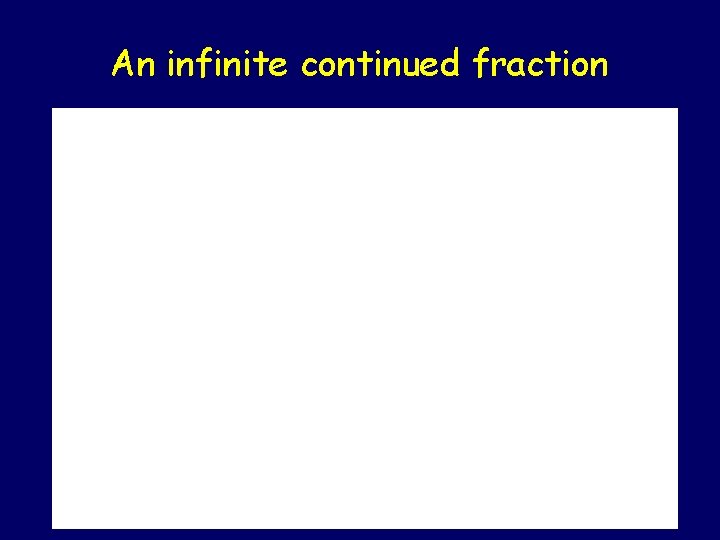 An infinite continued fraction